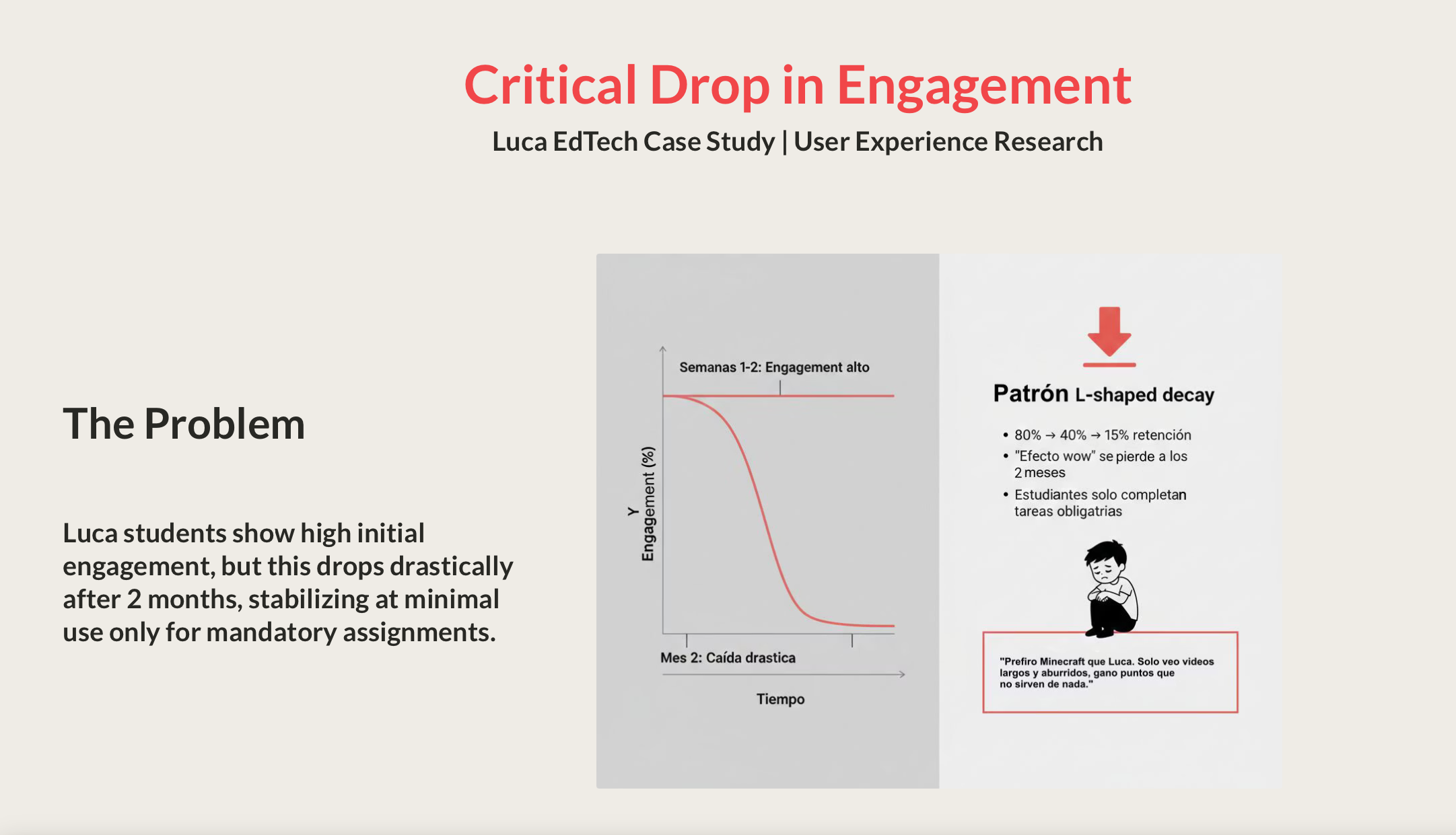 Critical Drop in Engagement

Luca EdTech Case Study | User Experience Research

The Problem

Luca students show high initial engagement, but this drops drastically after 2 months, stabilizing at minimal use only for mandatory assignments.

Semanas 1-2: Engagement alto

Y
Engagement (%)

Mes 2: Caída drastica

Tiempo

Patrón L-shaped decay

• 80% → 40% → 15% retención
• "Efecto wow" se pierde a los 2 meses
• Estudiantes solo completan tareas obligatrias

"Prefiro Minecraft que Luca. Solo veo videos largos y aburridos, gano puntos que no sirven de nada."